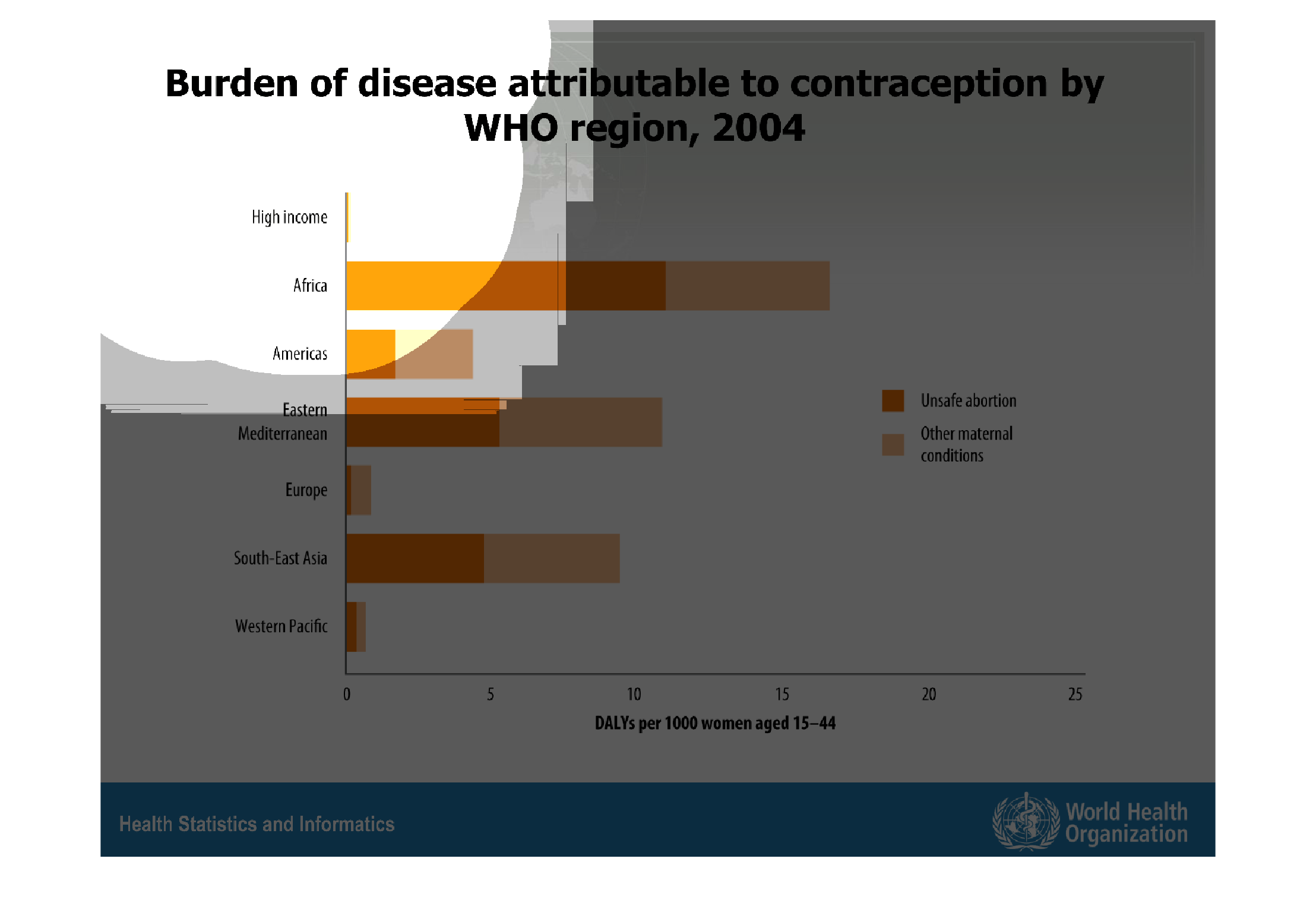 Burden of disease attributable to contraception by WHO region, 2004

High income

Africa

Americas

Eastern Mediterranean

Europe

South-East Asia

Western Pacific

Unsafe abortion

Other maternal conditions

0
5
10
15
20
25

DALYs per 1000 women aged 15–44

Health Statistics and Informatics

World Health Organization